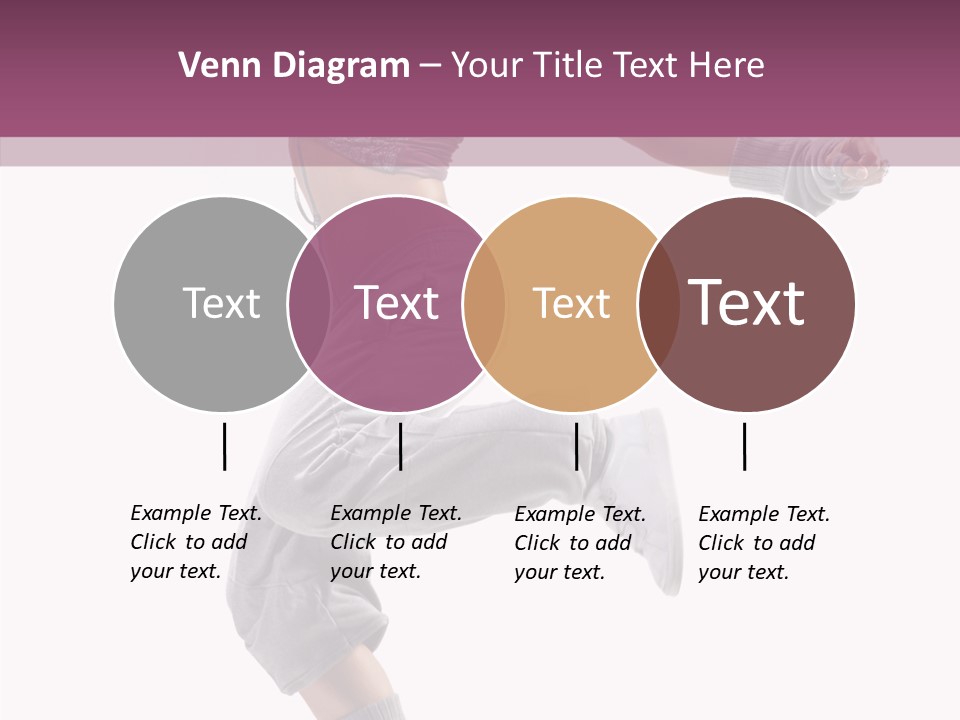 Venn Diagram – Your Title Text Here

Text

Text

Text

Text

Example Text. Click to add your text.

Example Text. Click to add your text.

Example Text. Click to add your text.

Example Text. Click to add your text.